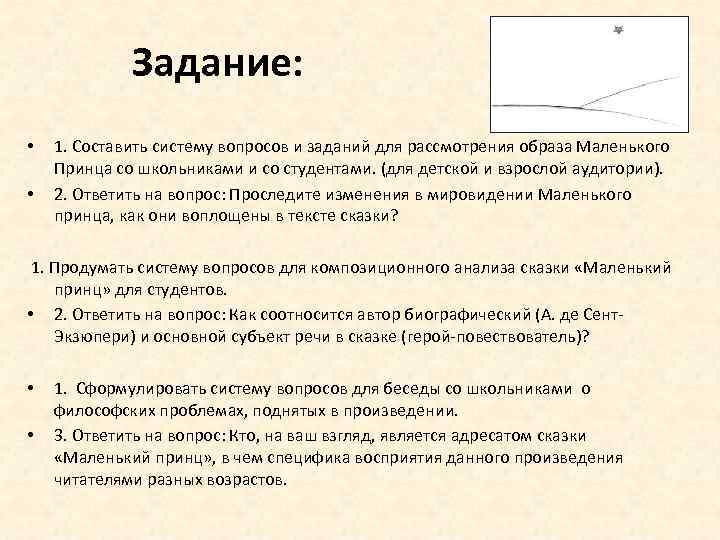 Задание:

• 1. Составить систему вопросов и заданий для рассмотрения образа Маленького Принца со школьниками и со студентами. (для детской и взрослой аудитории).
• 2. Ответить на вопрос: Проследите изменения в мировидении Маленького принца, как они воплощены в тексте сказки?

1. Продумать систему вопросов для композиционного анализа сказки «Маленький принц» для студентов.
• 2. Ответить на вопрос: Как соотносится автор биографический (А. де Сент-Экзюпери) и основной субъект речи в сказке (герой-повествователь)?

• 1. Сформулировать систему вопросов для беседы со школьниками о философских проблемах, поднятых в произведении.
• 3. Ответить на вопрос: Кто, на ваш взгляд, является адресатом сказки «Маленький принц», в чем специфика восприятия данного произведения читателями разных возрастов.